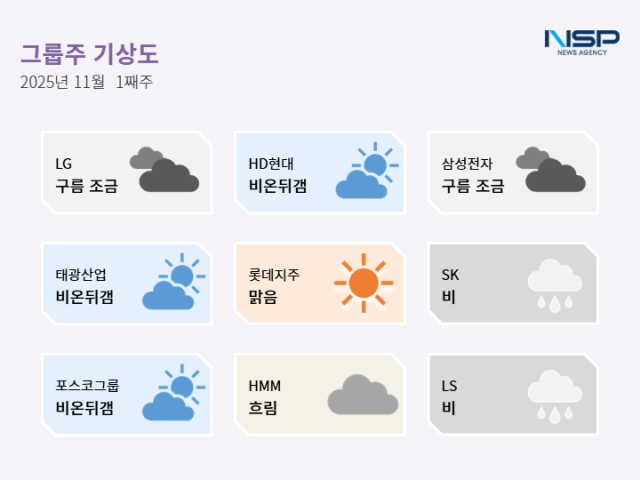 그룹주 기상도
2025년 11월 1째주

NSP
NEWS AGENCY

LG
구름 조금

HD현대
비온뒤갬

삼성전자
구름 조금

태광산업
비온뒤갬

롯데지주
맑음

SK
비

포스코그룹
비온뒤갬

HMM
흐림

LS
비